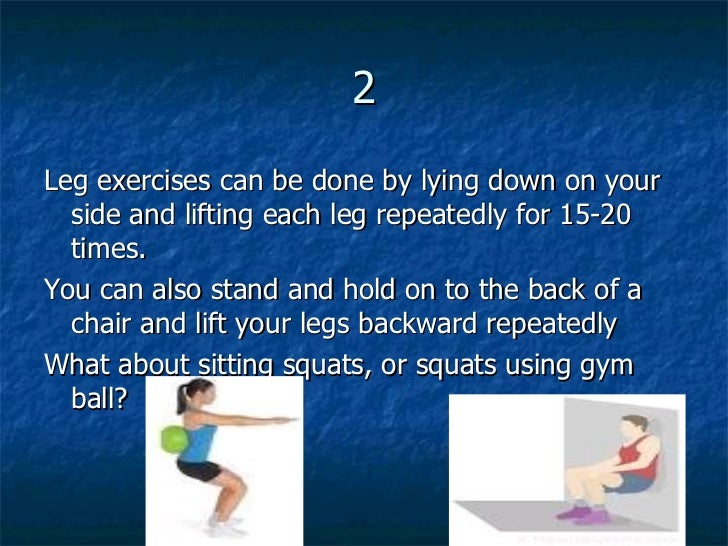 2

Leg exercises can be done by lying down on your side and lifting each leg repeatedly for 15-20 times.

You can also stand and hold on to the back of a chair and lift your legs backward repeatedly

What about sitting squats, or squats using gym ball?